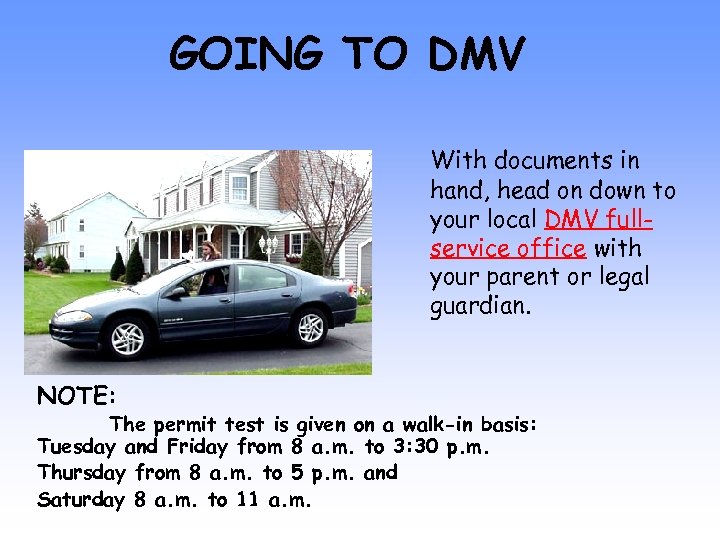 GOING TO DMV

With documents in hand, head on down to your local DMV full-service office with your parent or legal guardian.

NOTE:

The permit test is given on a walk-in basis:
Tuesday and Friday from 8 a.m. to 3:30 p.m.
Thursday from 8 a.m. to 5 p.m. and
Saturday 8 a.m. to 11 a.m.